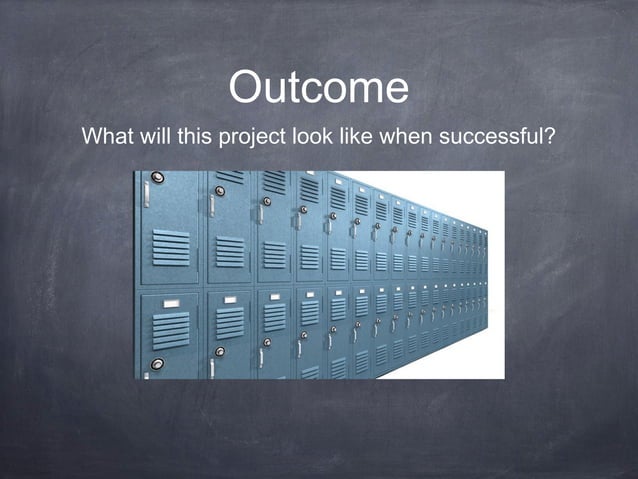 Outcome

What will this project look like when successful?